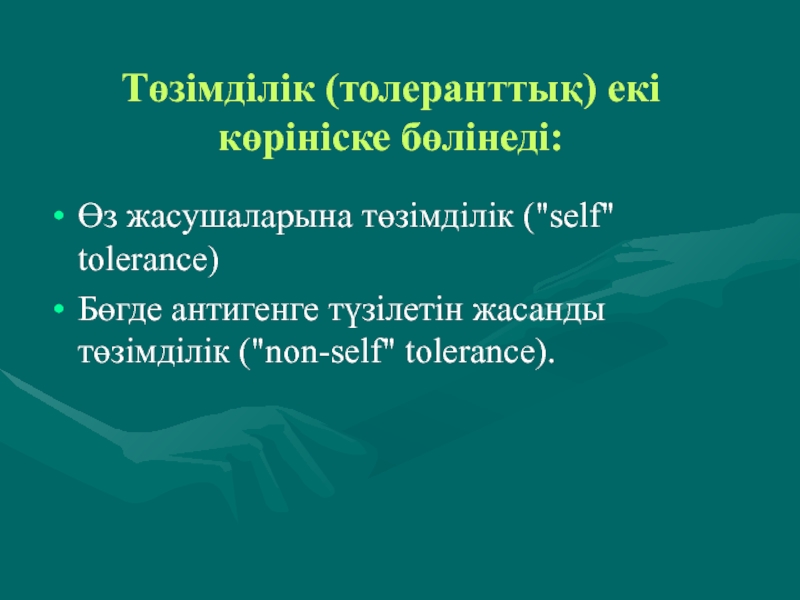 Төзімділік (толеранттық) екі көрініске бөлінеді:

• Өз жасушаларына төзімділік ("self" tolerance)
• Бөгде антигенге түзілетін жасанды төзімділік ("non-self" tolerance).